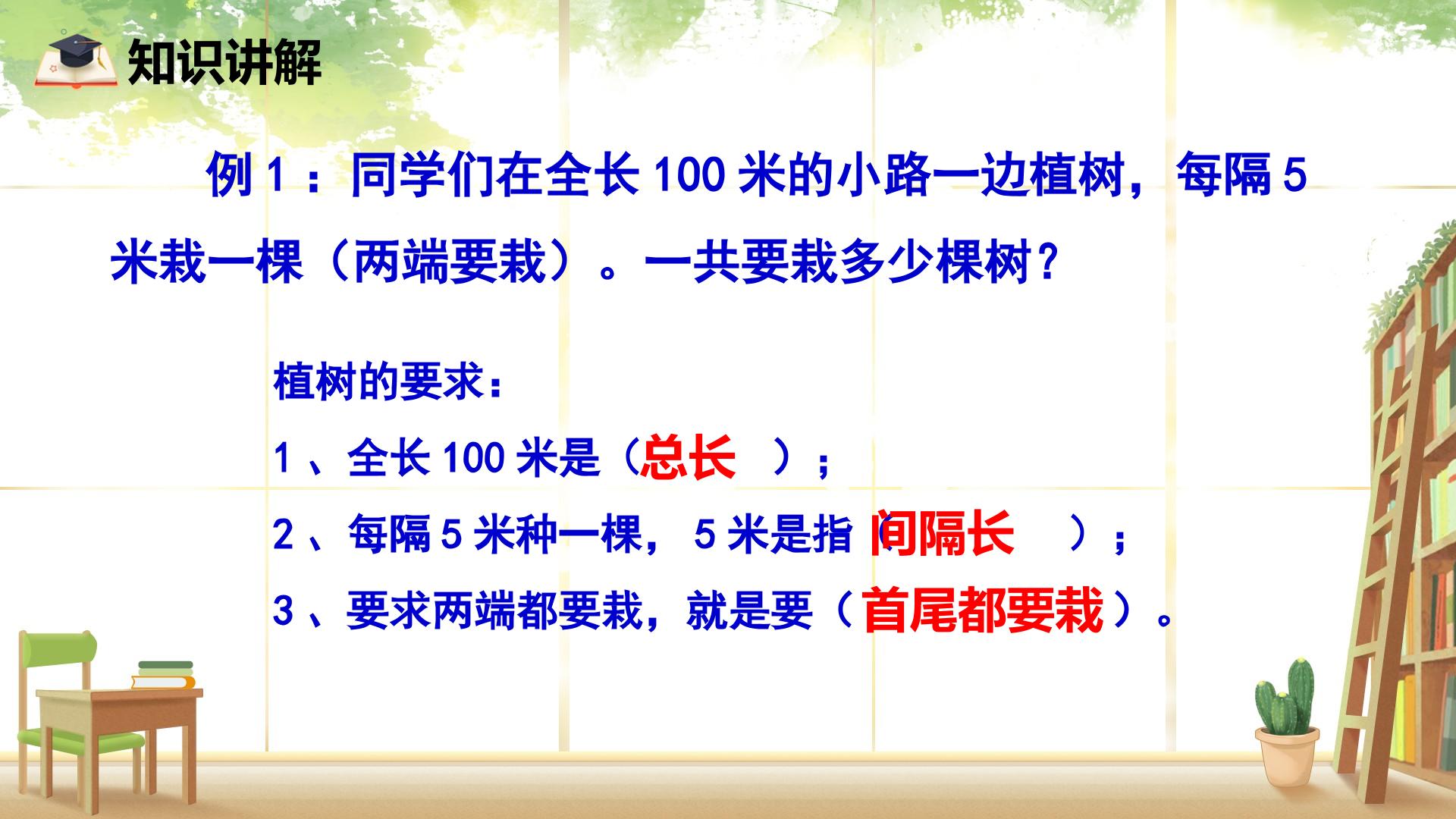 知识讲解

例 1 ：同学们在全长 100 米的小路一边植树，每隔 5 米栽一棵（两端要栽）。一共要栽多少棵树？

植树的要求：

1 、全长 100 米是（总长 ）；

2 、每隔 5 米种一棵， 5 米是指（间隔长 ）；

3 、要求两端都要栽，就是要（首尾都要栽）。